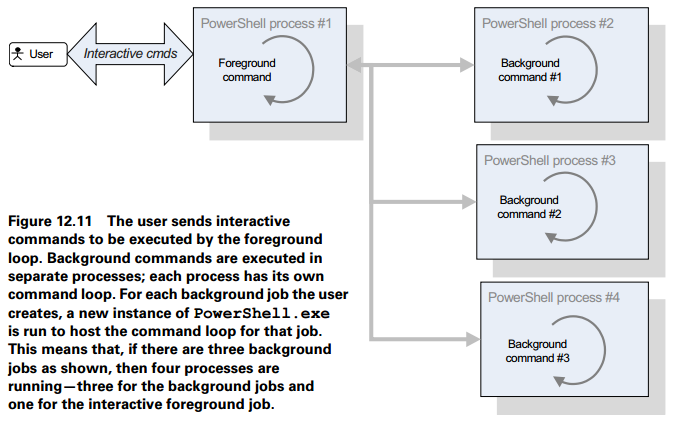 User

Interactive cmds

PowerShell process #1

Foreground command

PowerShell process #2

Background command #1

PowerShell process #3

Background command #2

PowerShell process #4

Background command #3

Figure 12.11 The user sends interactive commands to be executed by the foreground loop. Background commands are executed in separate processes; each process has its own command loop. For each background job the user creates, a new instance of PowerShell.exe is run to host the command loop for that job. This means that, if there are three background jobs as shown, then four processes are running—three for the background jobs and one for the interactive foreground job.